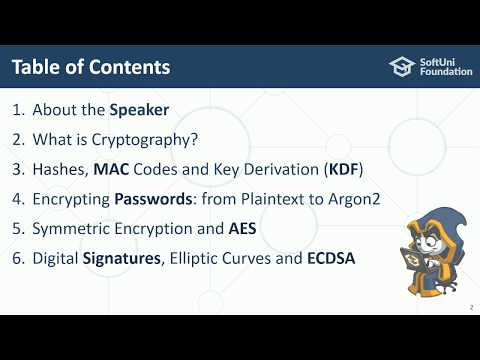 Table of Contents

SoftUni Foundation

1. About the Speaker
2. What is Cryptography?
3. Hashes, MAC Codes and Key Derivation (KDF)
4. Encrypting Passwords: from Plaintext to Argon2
5. Symmetric Encryption and AES
6. Digital Signatures, Elliptic Curves and ECDSA

2